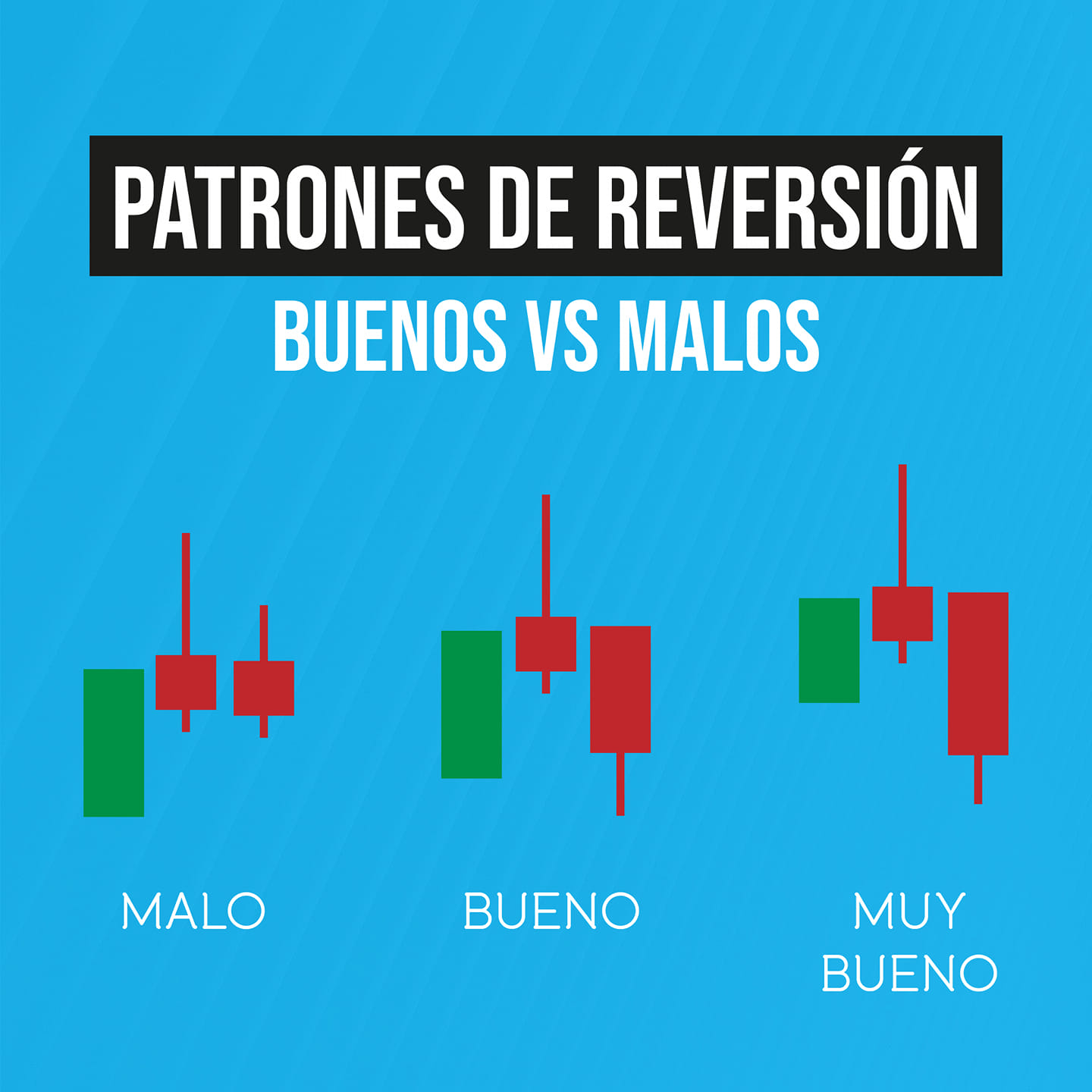 PATRONES DE REVERSIÓN

BUENOS VS MALOS

MALO

BUENO

MUY BUENO